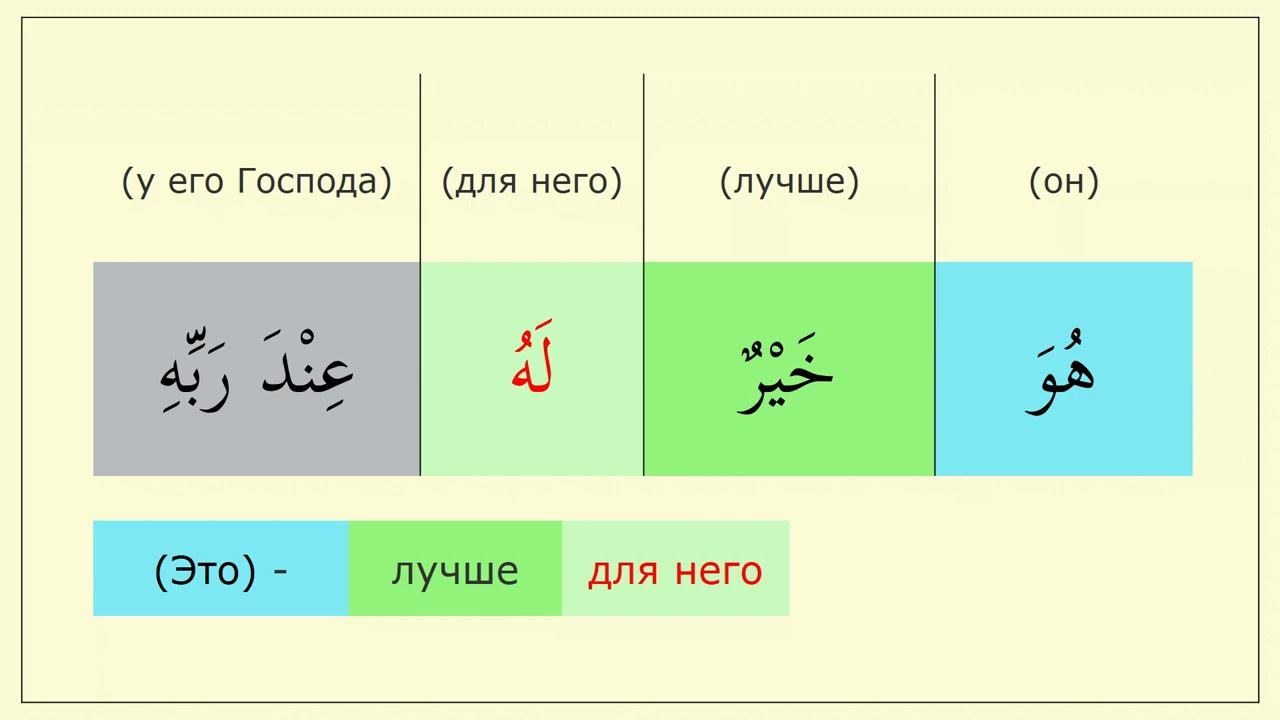 | (у его Господа) | (для него) | (лучше) | (он) |
|---|---|---|---|
| عِنْدَ رَبِّهِ | لَهُ | خَيْرٌ | هُوَ |

(Это) - лучше для него